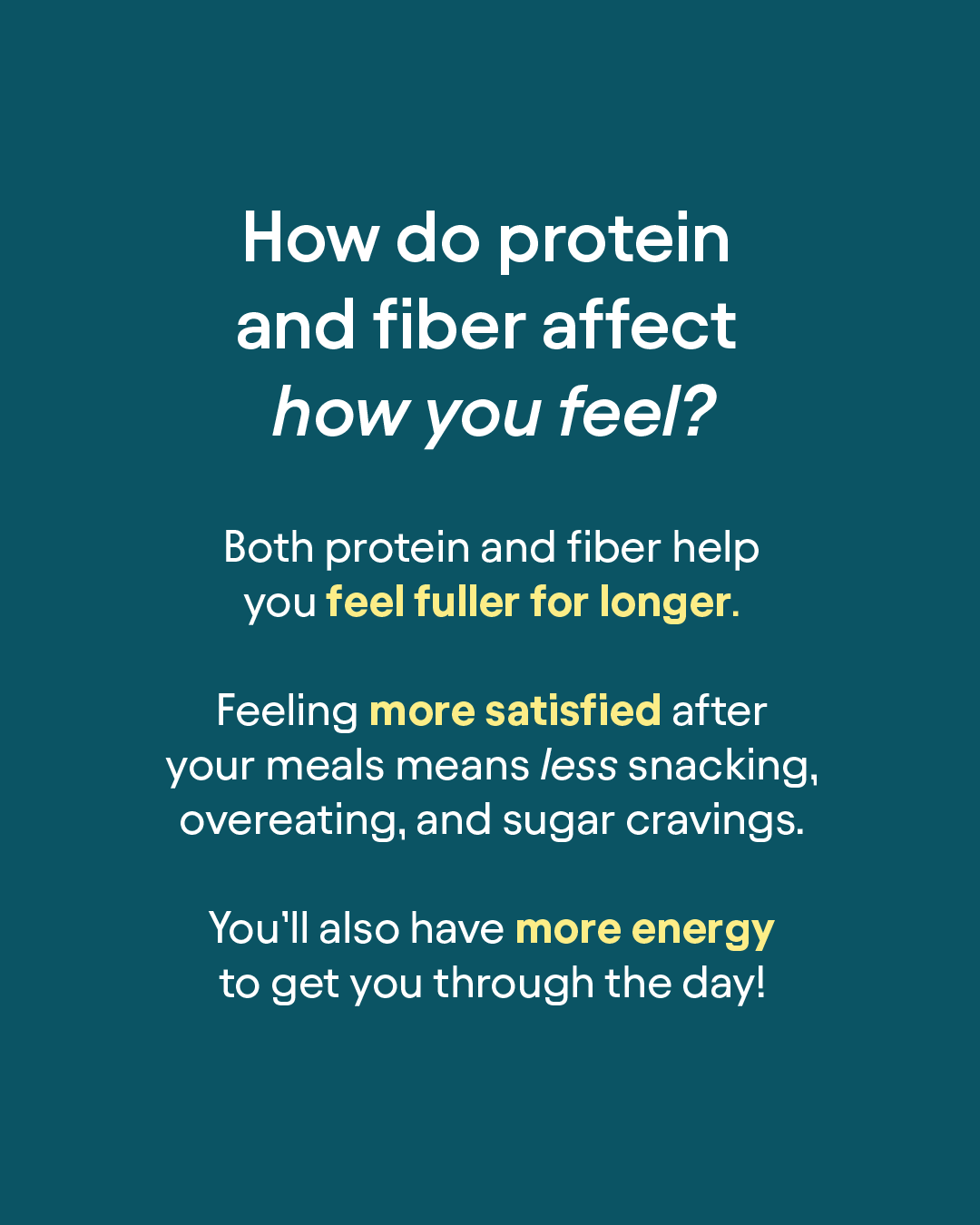 How do protein and fiber affect how you feel?

Both protein and fiber help you feel fuller for longer.

Feeling more satisfied after your meals means less snacking, overeating, and sugar cravings.

You'll also have more energy to get you through the day!